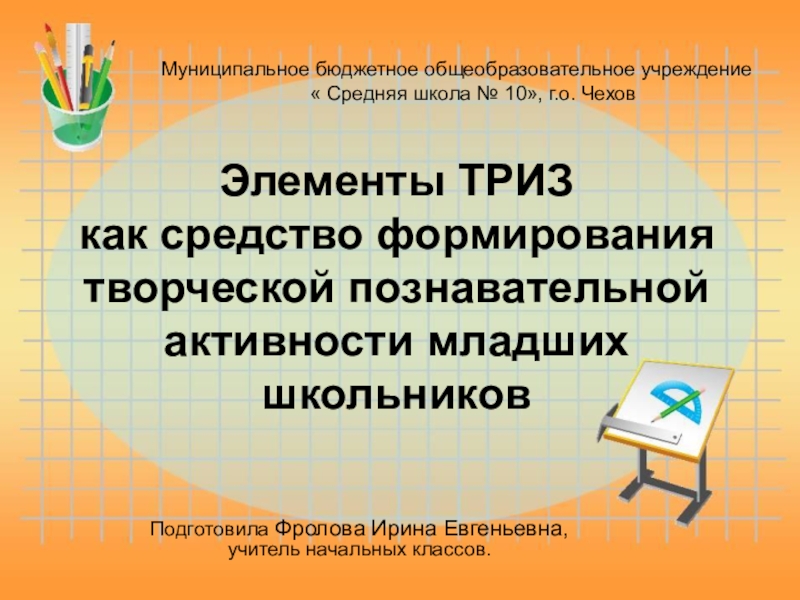 Муниципальное бюджетное общеобразовательное учреждение
« Средняя школа № 10», г.о. Чехов

Элементы ТРИЗ
как средство формирования
творческой познавательной
активности младших
школьников

Подготовила Фролова Ирина Евгеньевна,
учитель начальных классов.